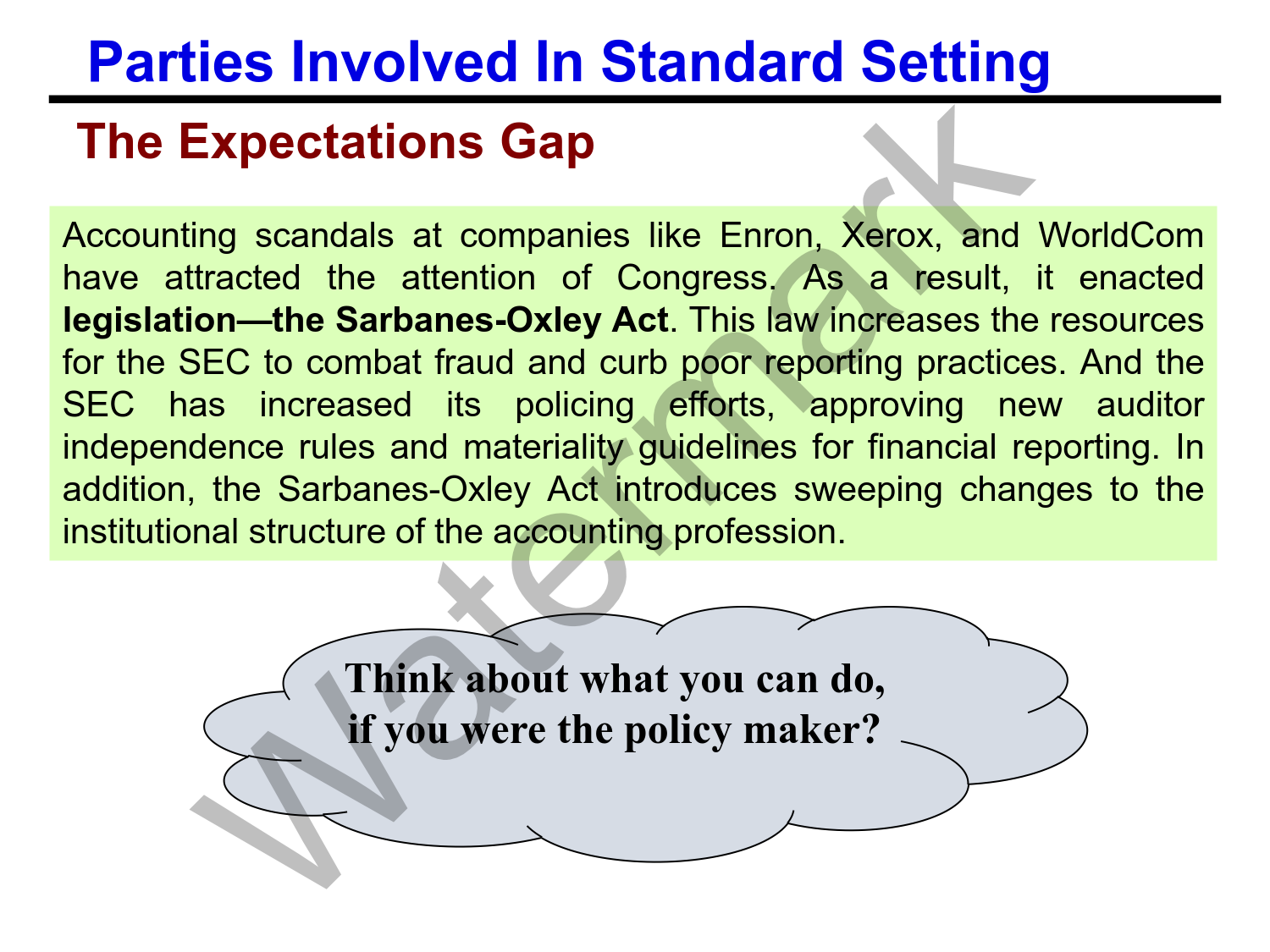 Parties Involved In Standard Setting

The Expectations Gap

Accounting scandals at companies like Enron, Xerox, and WorldCom have attracted the attention of Congress. As a result, it enacted legislation—the Sarbanes-Oxley Act. This law increases the resources for the SEC to combat fraud and curb poor reporting practices. And the SEC has increased its policing efforts, approving new auditor independence rules and materiality guidelines for financial reporting. In addition, the Sarbanes-Oxley Act introduces sweeping changes to the institutional structure of the accounting profession.

Think about what you can do, if you were the policy maker?

Watermark